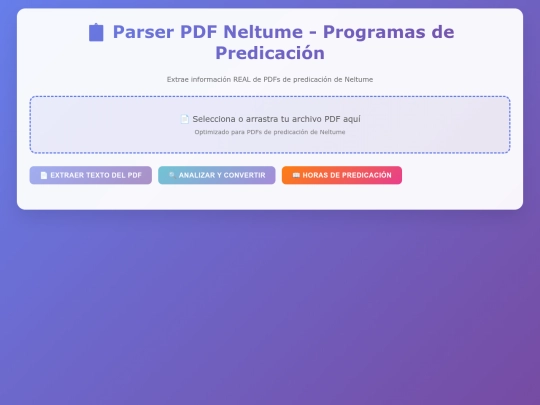 Parser PDF Neltume - Programas de Predicación

Extrae información REAL de PDFs de predicación de Neltume

Selecciona o arrastra tu archivo PDF aquí

Optimizado para PDFs de predicación de Neltume

EXTRAER TEXTO DEL PDF

ANALIZAR Y CONVERTIR

HORAS DE PREDICACIÓN